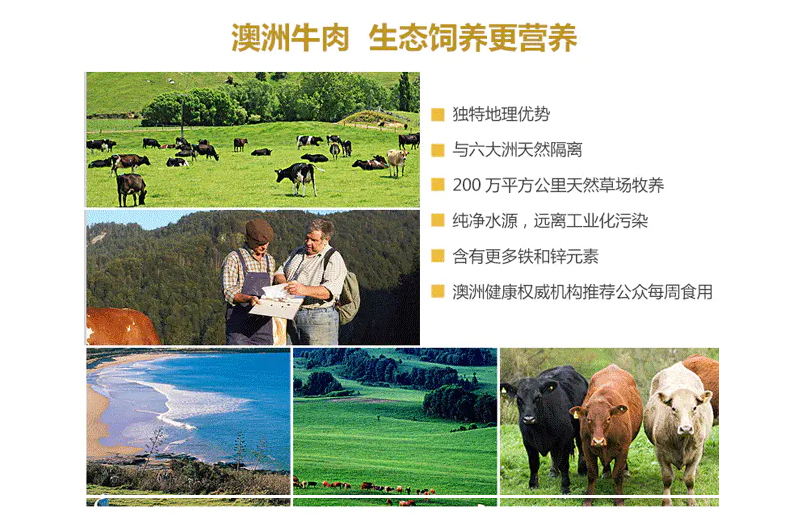 澳洲牛肉 生态饲养更营养

独特地理优势

与六大洲天然隔离

200 万平方公里天然草场牧养

纯净水源，远离工业化污染

含有更多铁和锌元素

澳洲健康权威机构推荐公众每周食用